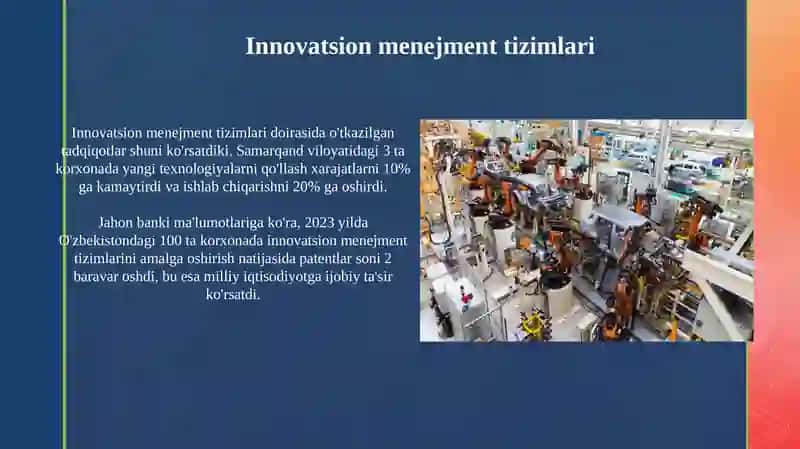 Innovatsion menejment tizimlari

Innovatsion menejment tizimlari doirasida o'tkazilgan tadqiqotlar shuni ko'rsatdiki, Samarqand viloyatidagi 3 ta korxonada yangi texnologiyalarni qo'llash xarajatlarni 10% ga kamaytirdi va ishlab chiqarishni 20% ga oshirdi.

Jahon banki ma'lumotlariga ko'ra, 2023 yilda O'zbekistondagi 100 ta korxonada innovatsion menejment tizimlarini amalga oshirish natijasida patentlar soni 2 baravar oshdi, bu esa milliy iqtisodiyotga ijobiy ta'sir ko'rsatdi.